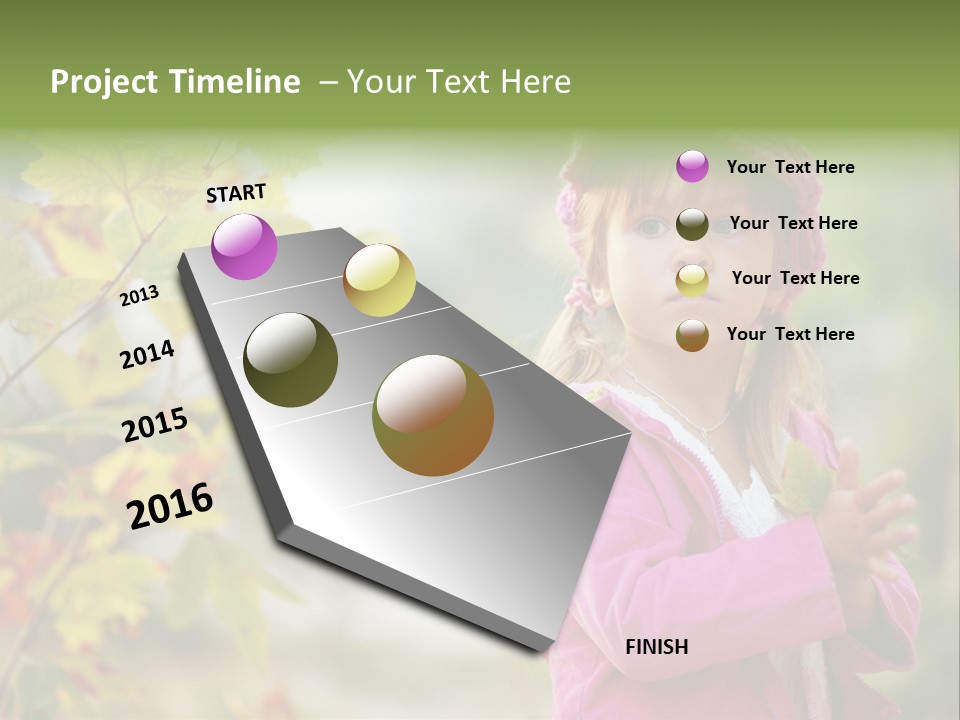 Project Timeline – Your Text Here

START

2013

2014

2015

2016

FINISH

Your Text Here

Your Text Here

Your Text Here

Your Text Here